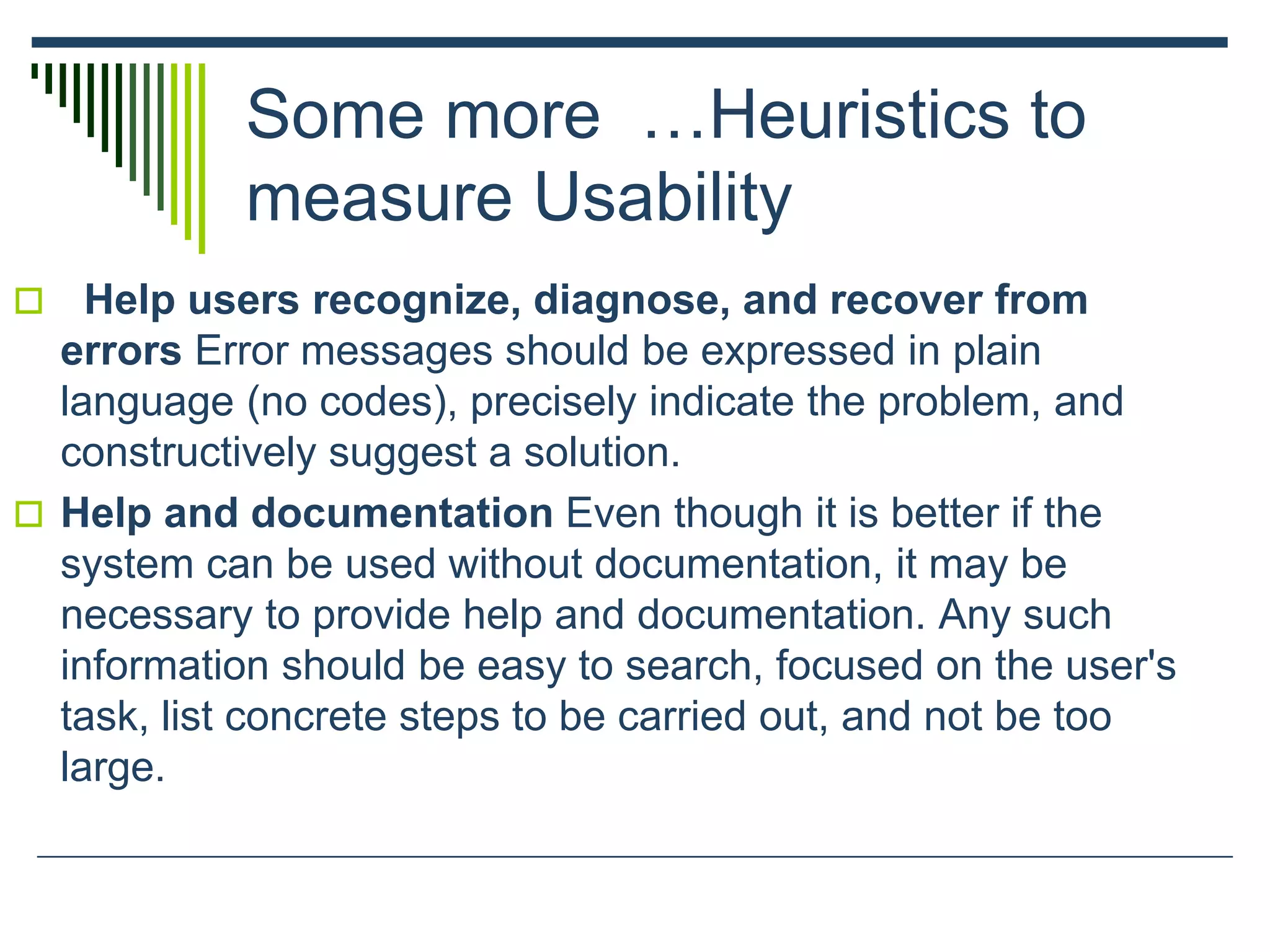 Some more …Heuristics to measure Usability

Help users recognize, diagnose, and recover from errors Error messages should be expressed in plain language (no codes), precisely indicate the problem, and constructively suggest a solution.

Help and documentation Even though it is better if the system can be used without documentation, it may be necessary to provide help and documentation. Any such information should be easy to search, focused on the user's task, list concrete steps to be carried out, and not be too large.